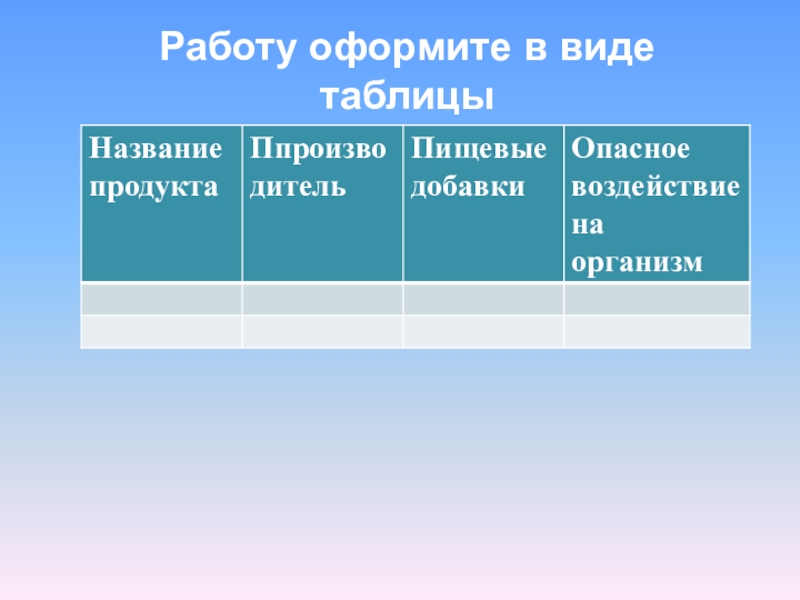 Работу оформите в виде таблицы

| Название продукта | Ппроизводитель | Пищевые добавки | Опасное воздействие на организм |
|---|---|---|---|
| | | | |
| | | | |